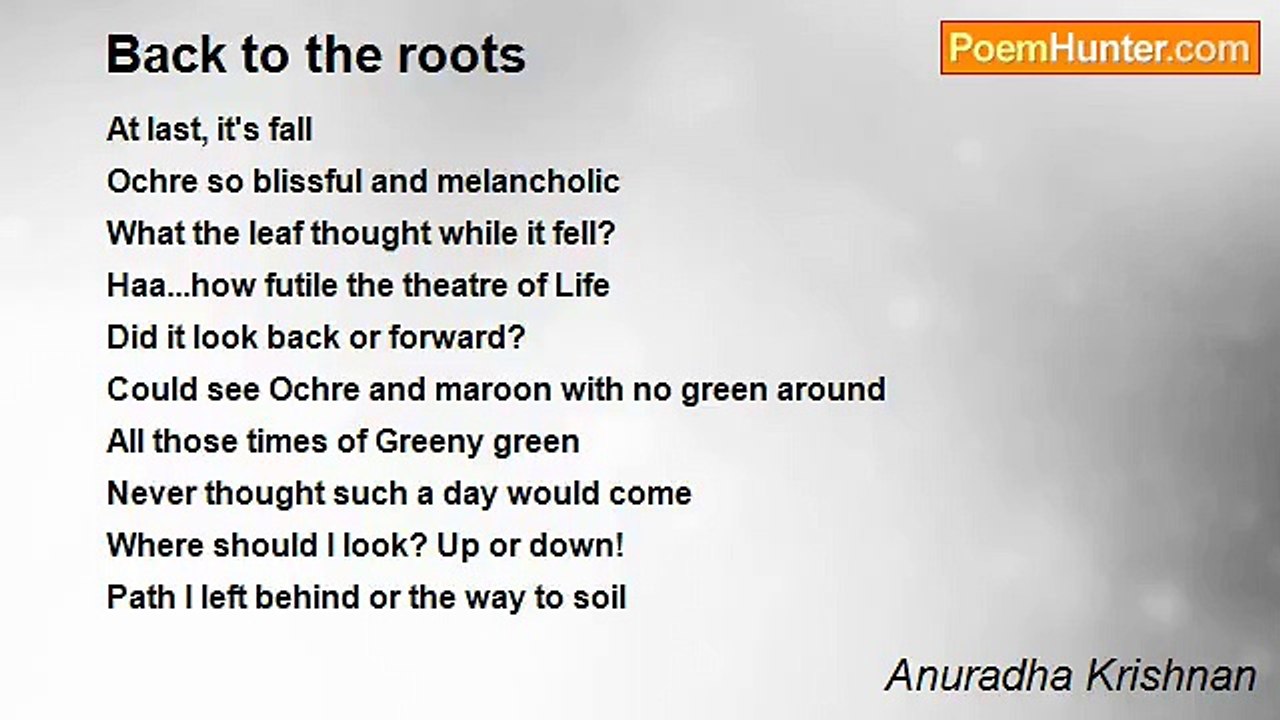 Back to the roots

PoemHunter.com

At last, it's fall
Ochre so blissful and melancholic
What the leaf thought while it fell?
Haa...how futile the theatre of Life
Did it look back or forward?
Could see Ochre and maroon with no green around
All those times of Greeny green
Never thought such a day would come
Where should I look? Up or down!
Path I left behind or the way to soil

Anuradha Krishnan